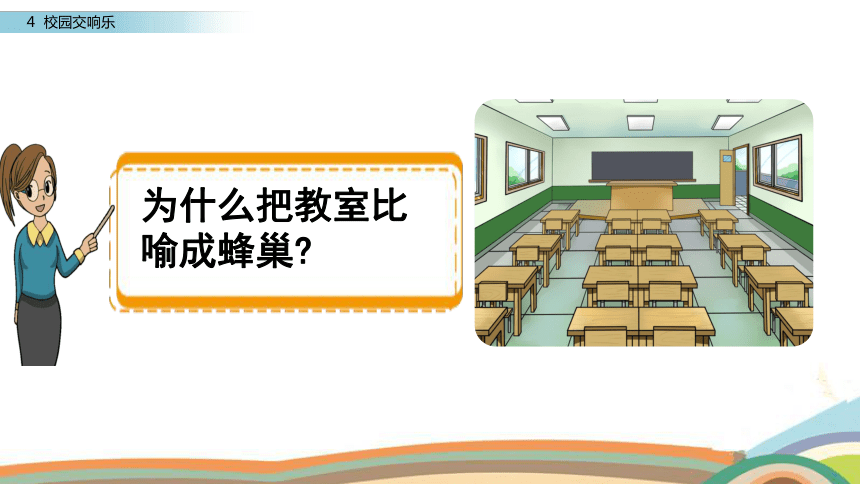 4 校园交响乐

为什么把教室比喻成蜂巢?